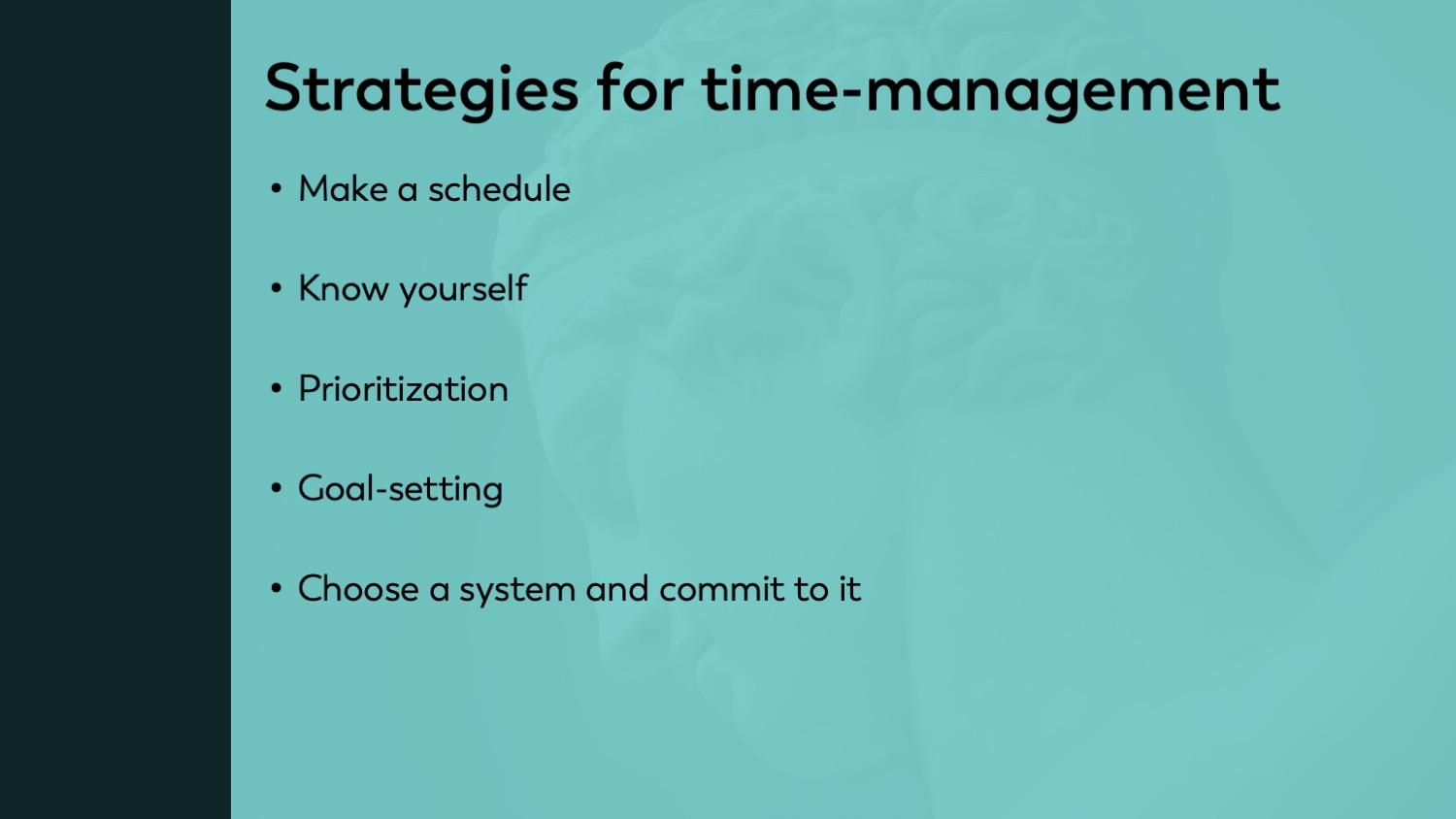 Strategies for time-management

• Make a schedule

• Know yourself

• Prioritization

• Goal-setting

• Choose a system and commit to it